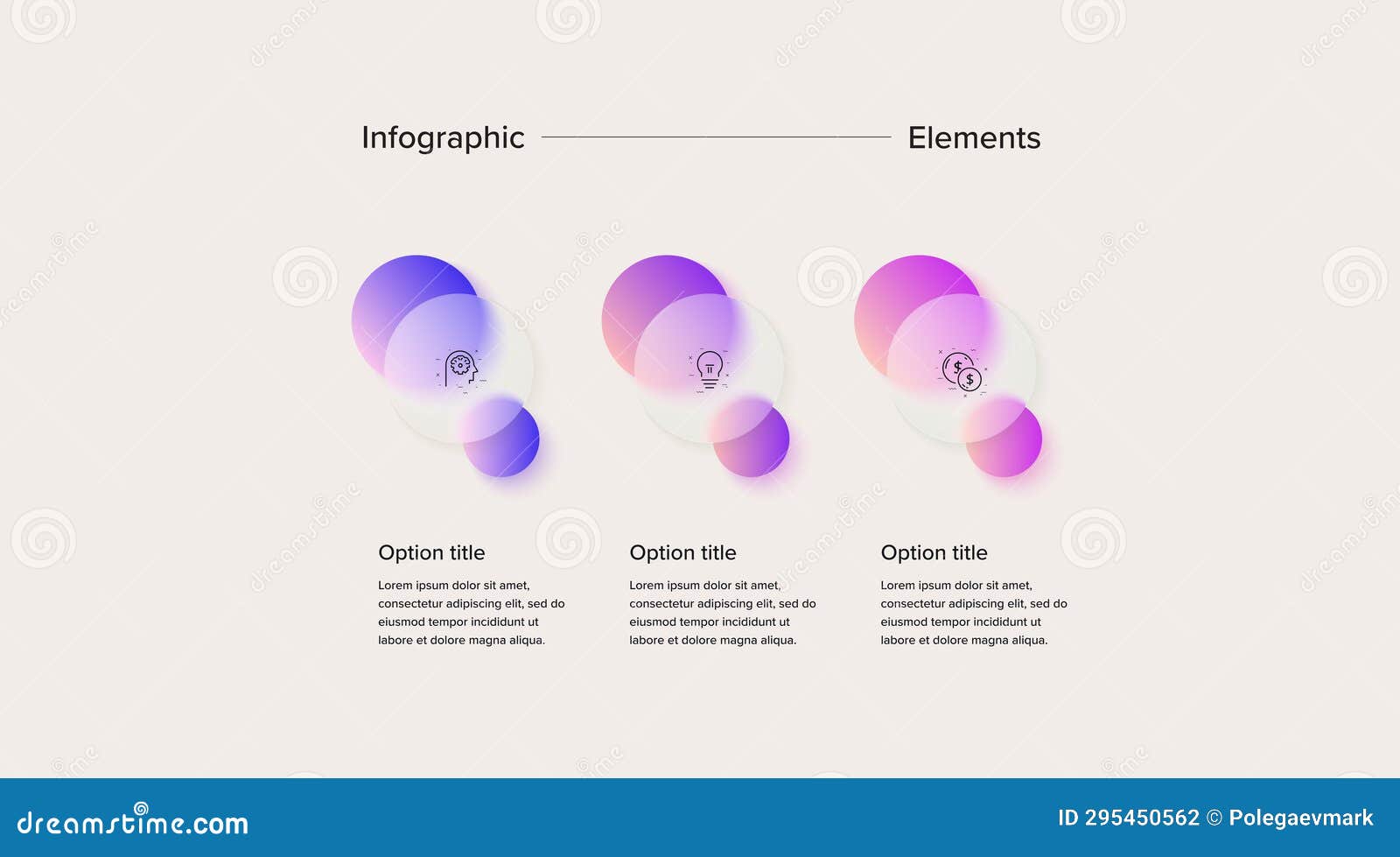 Infographic Elements

Option title

Lorem ipsum dolor sit amet, consectetur adipiscing elit, sed do eiusmod tempor incididunt ut labore et dolore magna aliqua.

Option title

Lorem ipsum dolor sit amet, consectetur adipiscing elit, sed do eiusmod tempor incididunt ut labore et dolore magna aliqua.

Option title

Lorem ipsum dolor sit amet, consectetur adipiscing elit, sed do eiusmod tempor incididunt ut labore et dolore magna aliqua.

dreamstime.com

ID 295450562 © Polegaevmark